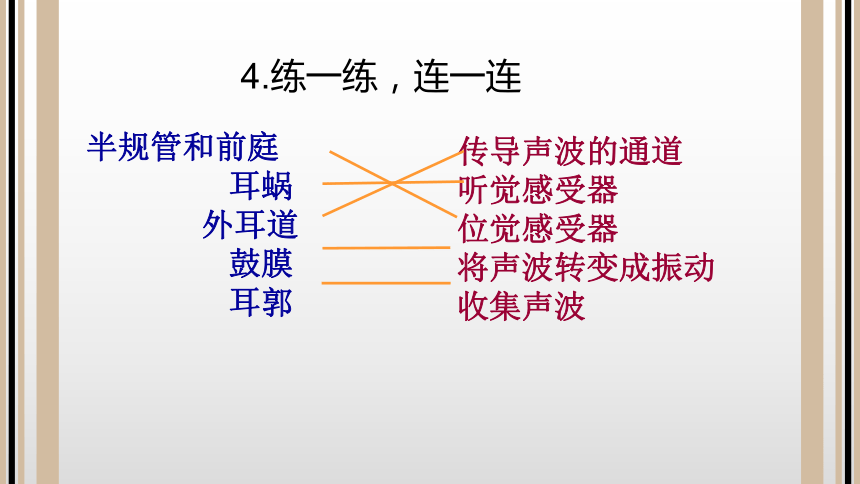 4.练一练，连一连

半规管和前庭
耳蜗
外耳道
鼓膜
耳郭

传导声波的通道
听觉感受器
位觉感受器
将声波转变成振动
收集声波